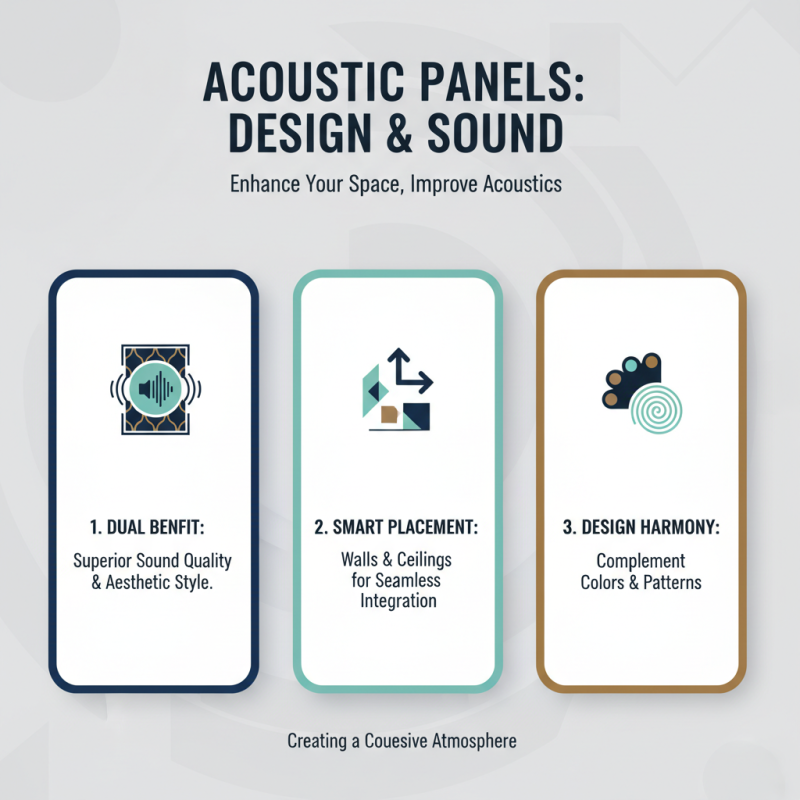 ACOUSTIC PANELS: DESIGN & SOUND

Enhance Your Space, Improve Acoustics

1. DUAL BENFIT:

Superior Sound Quality & Aesthetic Style.

2. SMART PLACEMENT:

Walls & Ceilings for Seamless Integration

3. DESIGN HARMONY:

Complement Colors & Patterns

Creating a Couesive Atmosphere